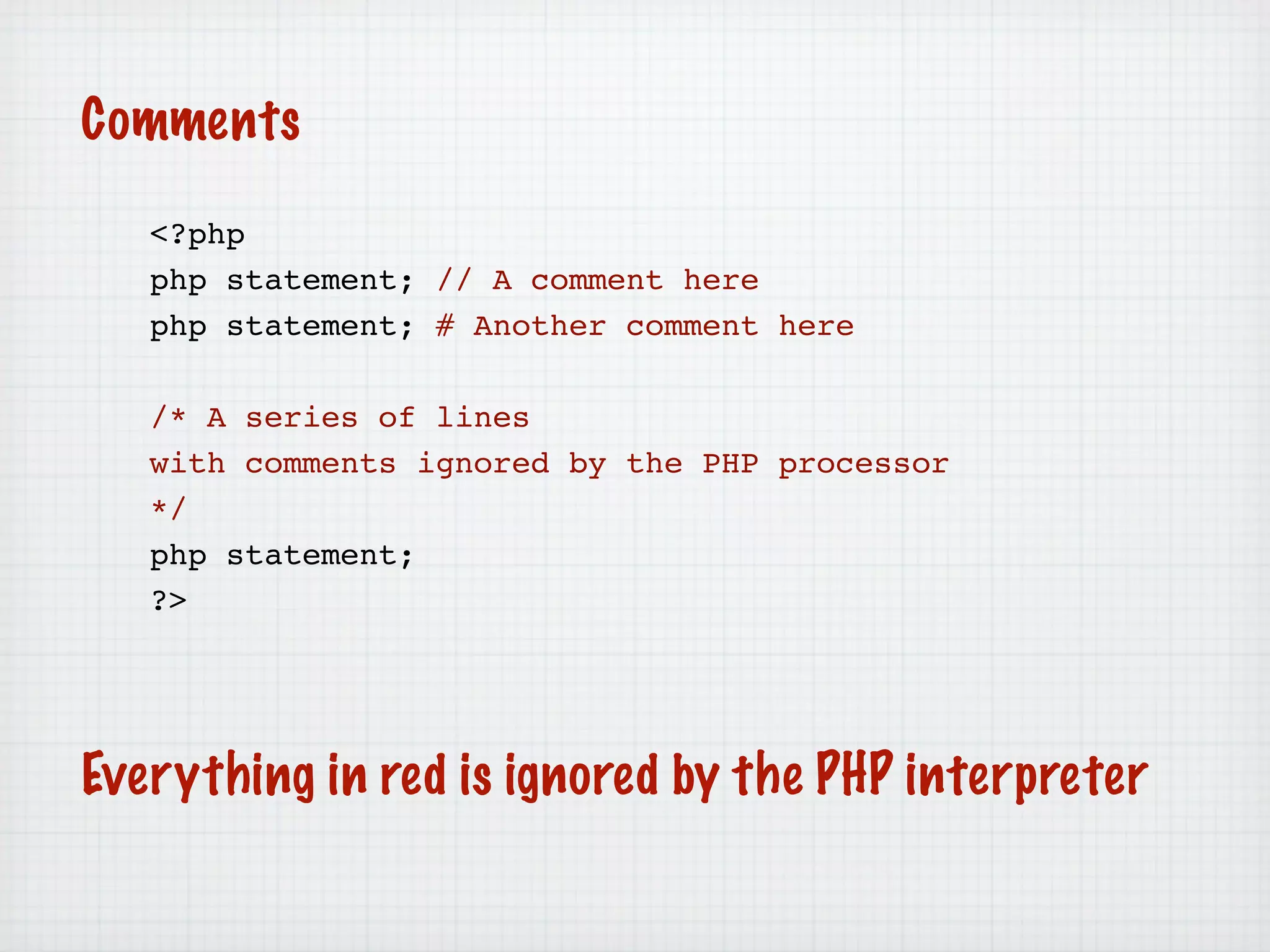 Comments

<?php
php statement; // A comment here
php statement; # Another comment here

/* A series of lines
with comments ignored by the PHP processor
*/
php statement;
?>

Everything in red is ignored by the PHP interpreter